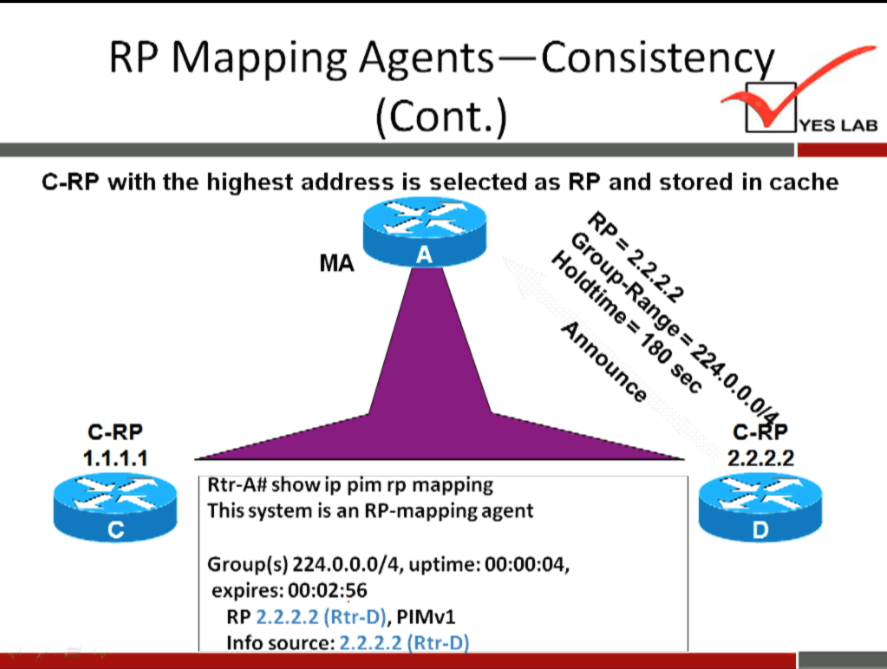 RP Mapping Agents—Consistency (Cont.)

YES LAB

C-RP with the highest address is selected as RP and stored in cache

MA

A

RP = 2.2.2.2
Group-Range = 224.0.0.0/4
Holdtime = 180 sec

Announce

C-RP
1.1.1.1

C

C-RP
2.2.2.2

D

Rtr-A# show ip pim rp mapping
This system is an RP-mapping agent

Group(s) 224.0.0.0/4, uptime: 00:00:04, expires: 00:02:56
RP 2.2.2.2 (Rtr-D), PIMv1
Info source: 2.2.2.2 (Rtr-D)